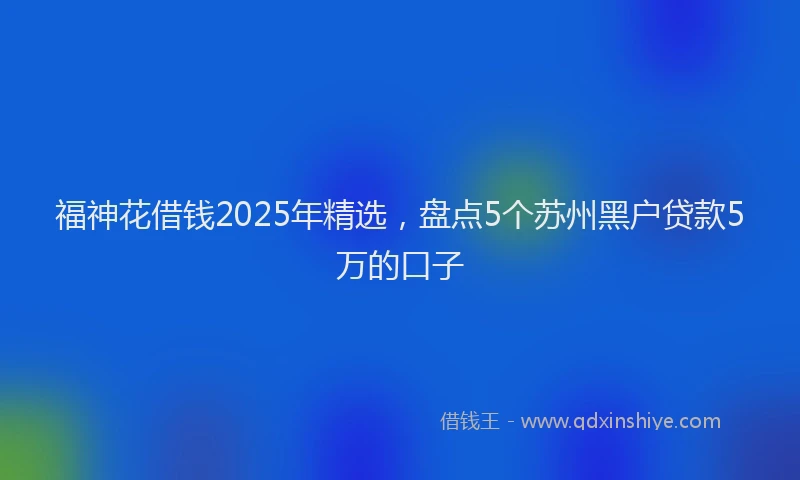 福神花借钱2025年精选，盘点5个苏州黑户贷款5万的口子

借钱王 - www.qdxinshiye.com